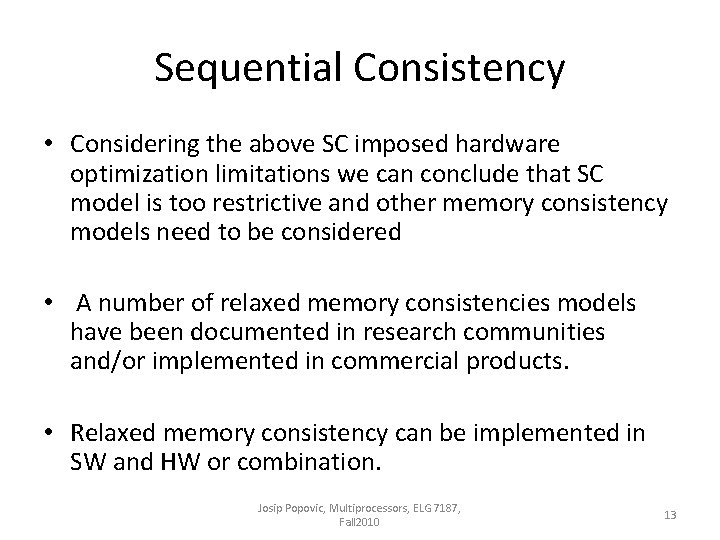 Sequential Consistency

• Considering the above SC imposed hardware optimization limitations we can conclude that SC model is too restrictive and other memory consistency models need to be considered

• A number of relaxed memory consistencies models have been documented in research communities and/or implemented in commercial products.

• Relaxed memory consistency can be implemented in SW and HW or combination.

Josip Popovic, Multiprocessors, ELG 7187, Fall2010

13